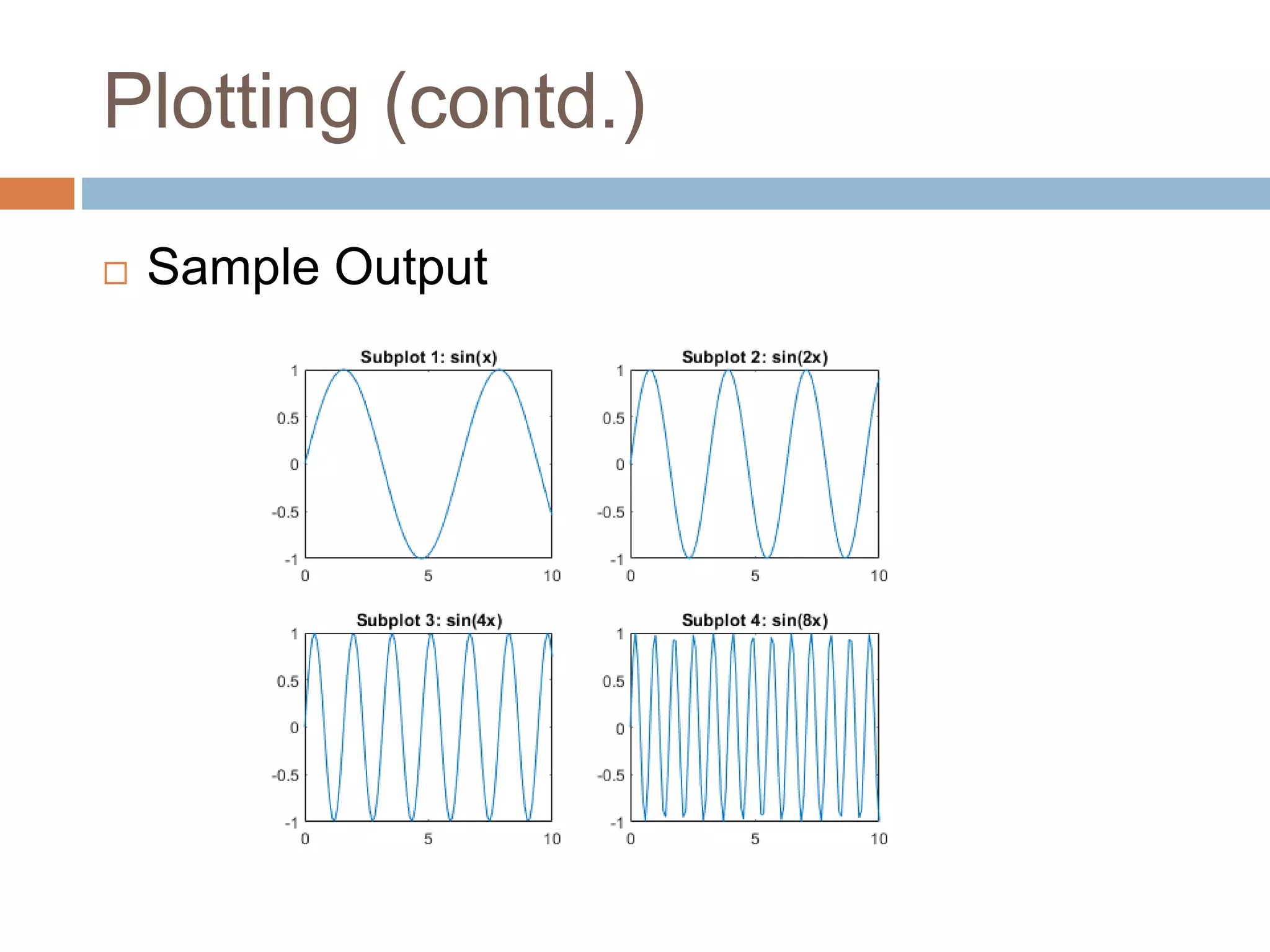 Plotting (contd.)

Sample Output

Subplot 1: sin(x)
1
0.5
0
-0.5
-1
0 5 10

Subplot 2: sin(2x)
1
0.5
0
-0.5
-1
0 5 10

Subplot 3: sin(4x)
1
0.5
0
-0.5
-1
0 5 10

Subplot 4: sin(8x)
1
0.5
0
-0.5
-1
0 5 10